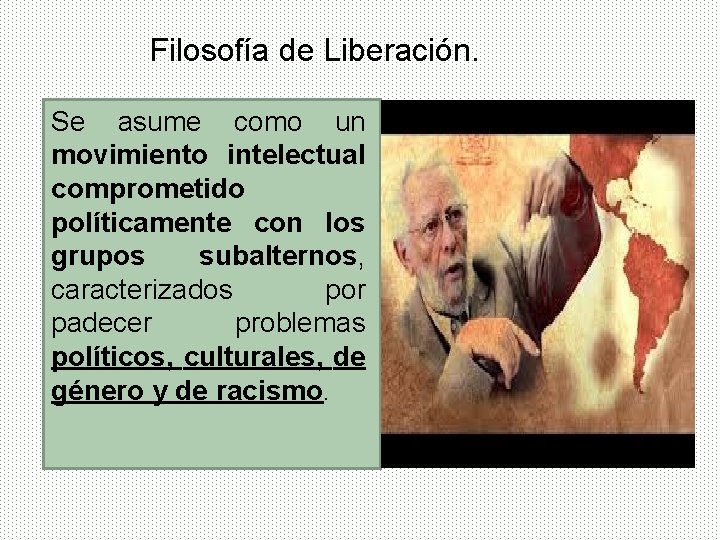 Filosofía de Liberación.

Se asume como un movimiento intelectual comprometido políticamente con los grupos subalternos, caracterizados por padecer problemas políticos, culturales, de género y de racismo.